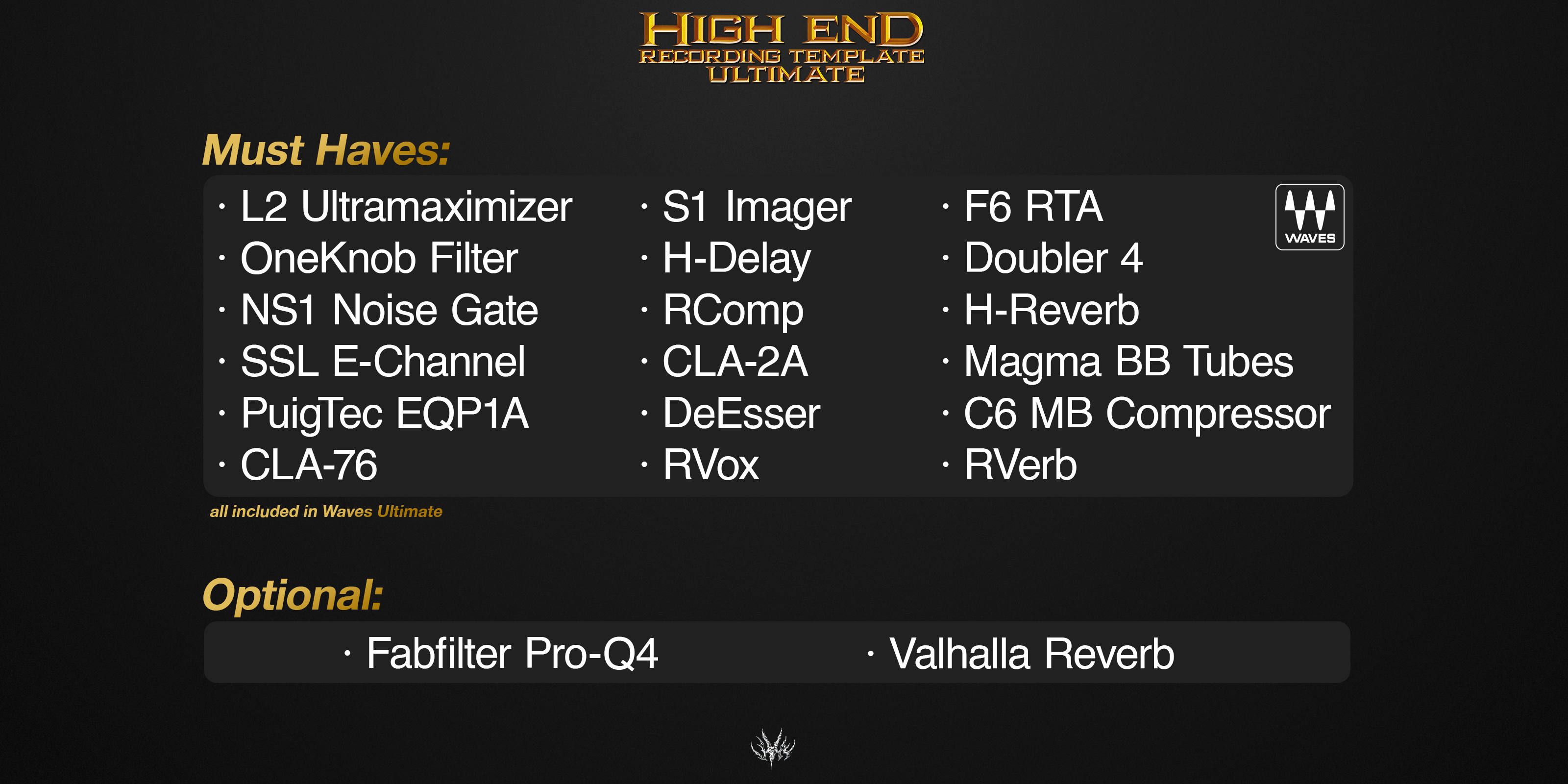 HIGH END
RECORDING TEMPLATE
ULTIMATE

Must Haves:

· L2 Ultramaximizer
· OneKnob Filter
· NS1 Noise Gate
· SSL E-Channel
· PuigTec EQP1A
· CLA-76

· S1 Imager
· H-Delay
· RComp
· CLA-2A
· DeEsser
· RVox

· F6 RTA
· Doubler 4
· H-Reverb
· Magma BB Tubes
· C6 MB Compressor
· RVerb

WAVES

all included in Waves Ultimate

Optional:

· Fabfilter Pro-Q4
· Valhalla Reverb